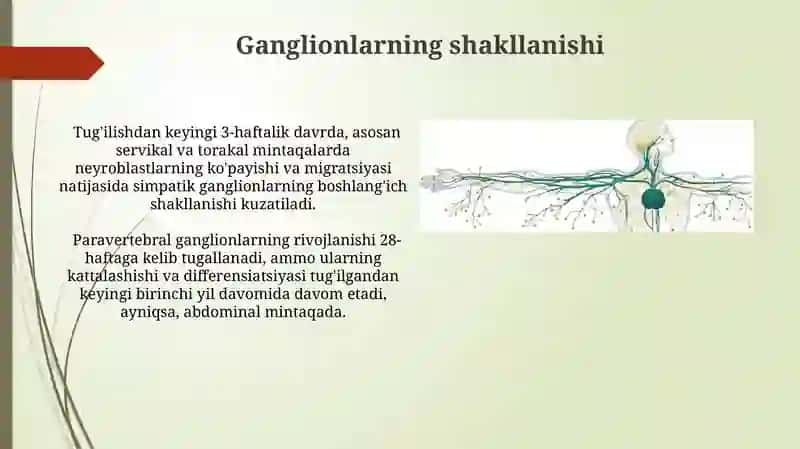 Ganglionlarning shakllanishi

Tug'ilishdan keyingi 3-haftalik davrda, asosan servikal va torakal mintaqalarda neyroblastlarning ko'payishi va migratsiyasi natijasida simpatik ganglionlarning boshlang'ich shakllanishi kuzatiladi.

Paravertebral ganglionlarning rivojlanishi 28-haftaga kelib tugallanadi, ammo ularning kattalashishi va differensiatsiyasi tug'ilgandan keyingi birinchi yil davomida davom etadi, ayniqsa, abdominal mintaqada.